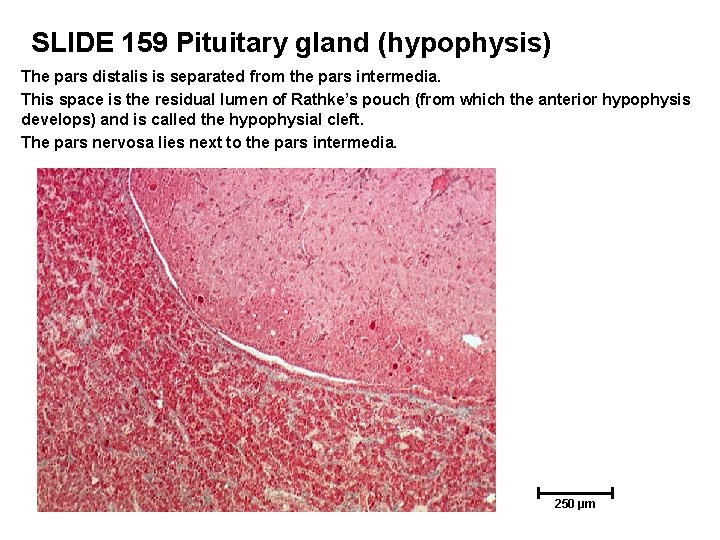 SLIDE 159 Pituitary gland (hypophysis)

The pars distalis is separated from the pars intermedia.

This space is the residual lumen of Rathke's pouch (from which the anterior hypophysis develops) and is called the hypophysial cleft.

The pars nervosa lies next to the pars intermedia.

250 µm